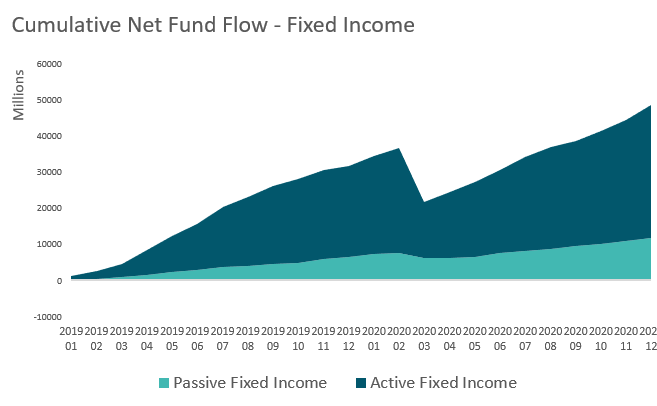 Cumulative Net Fund Flow - Fixed Income

Millions

60000
50000
40000
30000
20000
10000
0
-10000

2019 01
2019 02
2019 03
2019 04
2019 05
2019 06
2019 07
2019 08
2019 09
2019 10
2019 11
2019 12
2020 01
2020 02
2020 03
2020 04
2020 05
2020 06
2020 07
2020 08
2020 09
2020 10
2020 11
202 12

Passive Fixed Income
Active Fixed Income